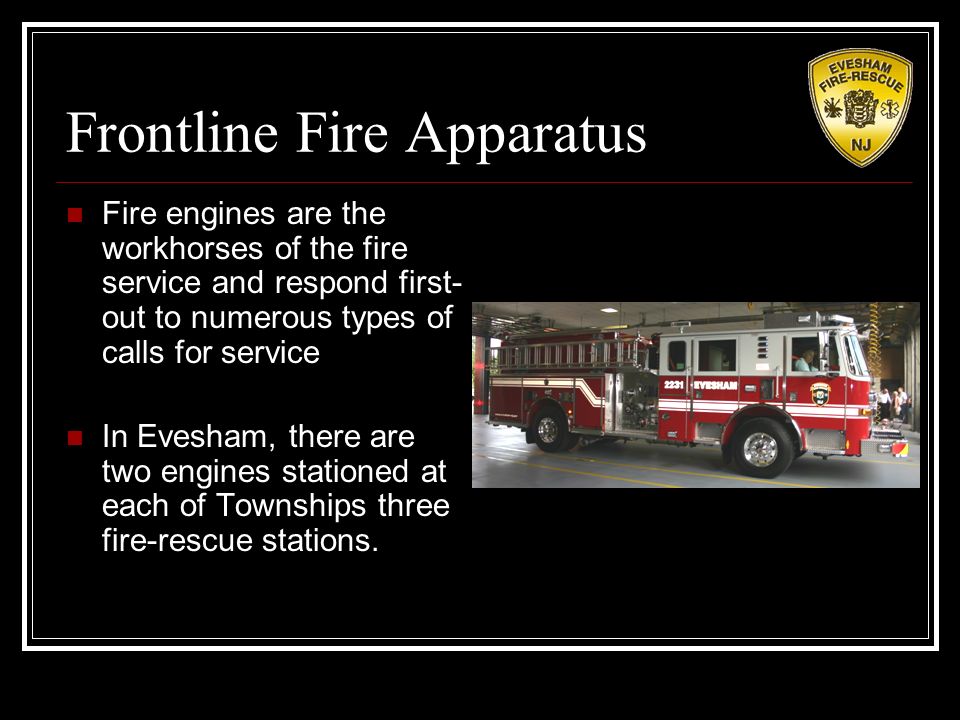 EVESHAM FIRE-RESCUE NJ

Frontline Fire Apparatus

Fire engines are the workhorses of the fire service and respond first-out to numerous types of calls for service

In Evesham, there are two engines stationed at each of Townships three fire-rescue stations.

2231 EVESHAM